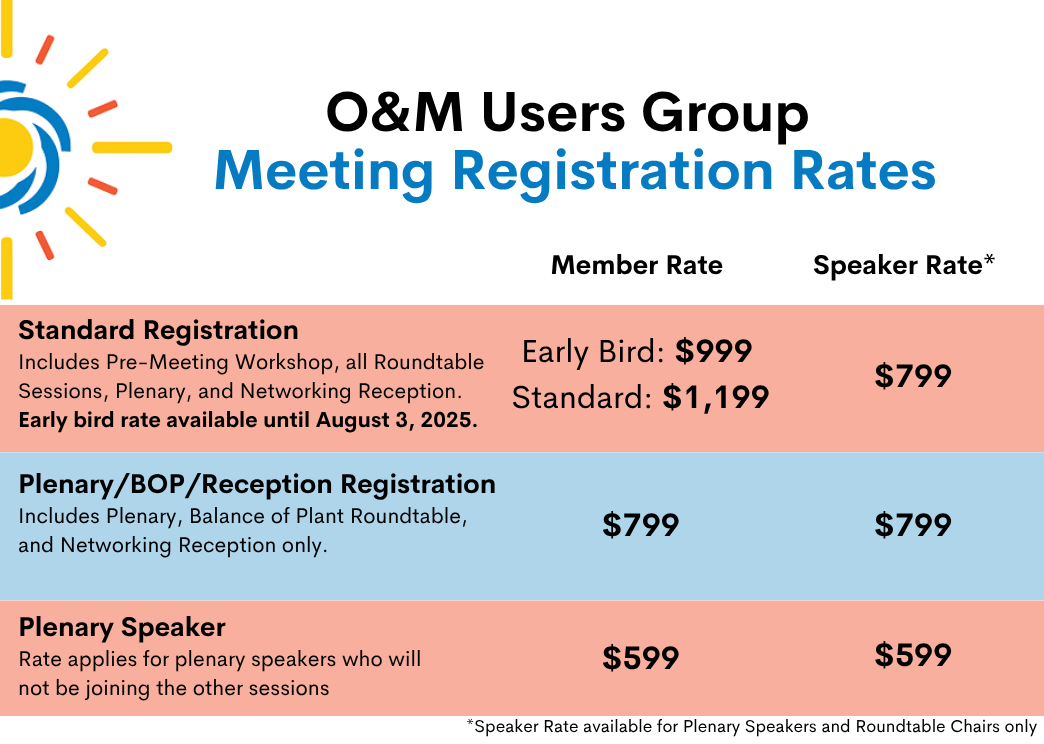 O&M Users Group
Meeting Registration Rates

| | Member Rate | Speaker Rate* |
|---|---|---|
| **Standard Registration** Includes Pre-Meeting Workshop, all Roundtable Sessions, Plenary, and Networking Reception. **Early bird rate available until August 3, 2025.** | Early Bird: **\$999** Standard: **\$1,199** | **\$799** |
| **Plenary/BOP/Reception Registration** Includes Plenary, Balance of Plant Roundtable, and Networking Reception only. | **\$799** | **\$799** |
| **Plenary Speaker** Rate applies for plenary speakers who will not be joining the other sessions | **\$599** | **\$599** |

*Speaker Rate available for Plenary Speakers and Roundtable Chairs only